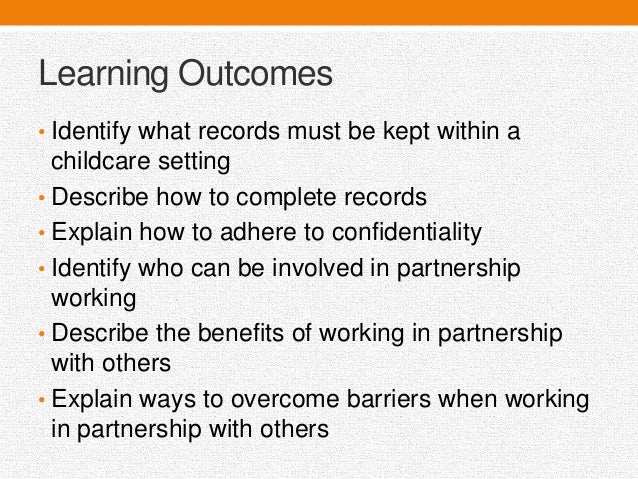 Learning Outcomes

• Identify what records must be kept within a childcare setting
• Describe how to complete records
• Explain how to adhere to confidentiality
• Identify who can be involved in partnership working
• Describe the benefits of working in partnership with others
• Explain ways to overcome barriers when working in partnership with others